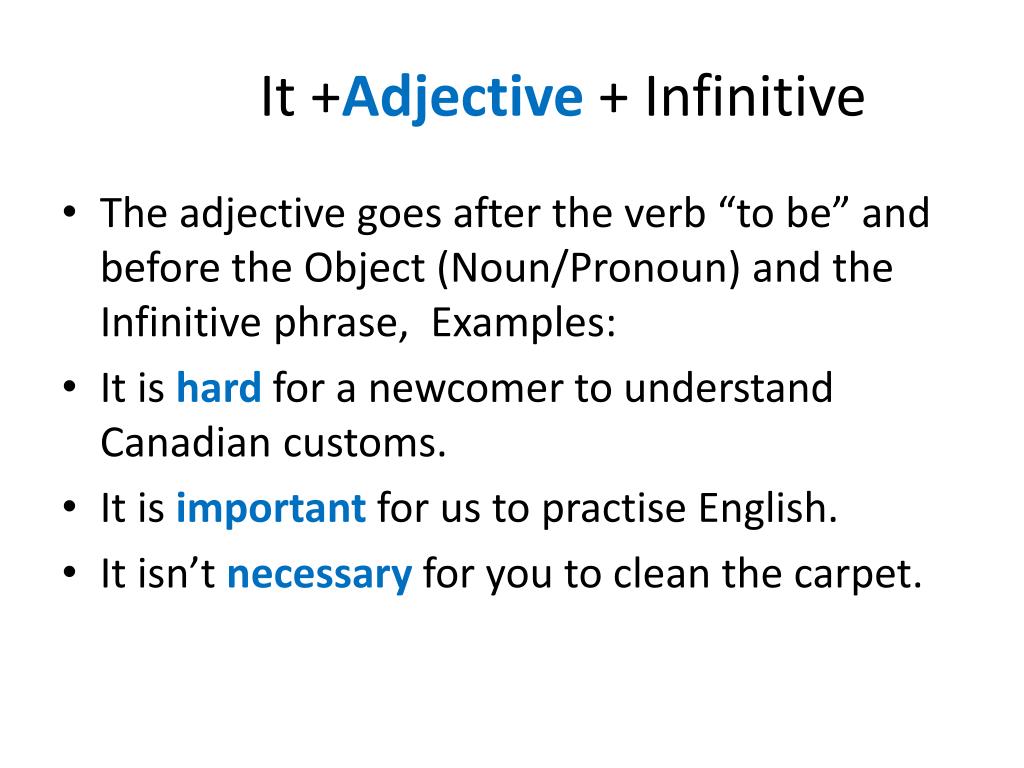 It +Adjective + Infinitive

• The adjective goes after the verb “to be” and before the Object (Noun/Pronoun) and the Infinitive phrase, Examples:
• It is hard for a newcomer to understand Canadian customs.
• It is important for us to practise English.
• It isn’t necessary for you to clean the carpet.